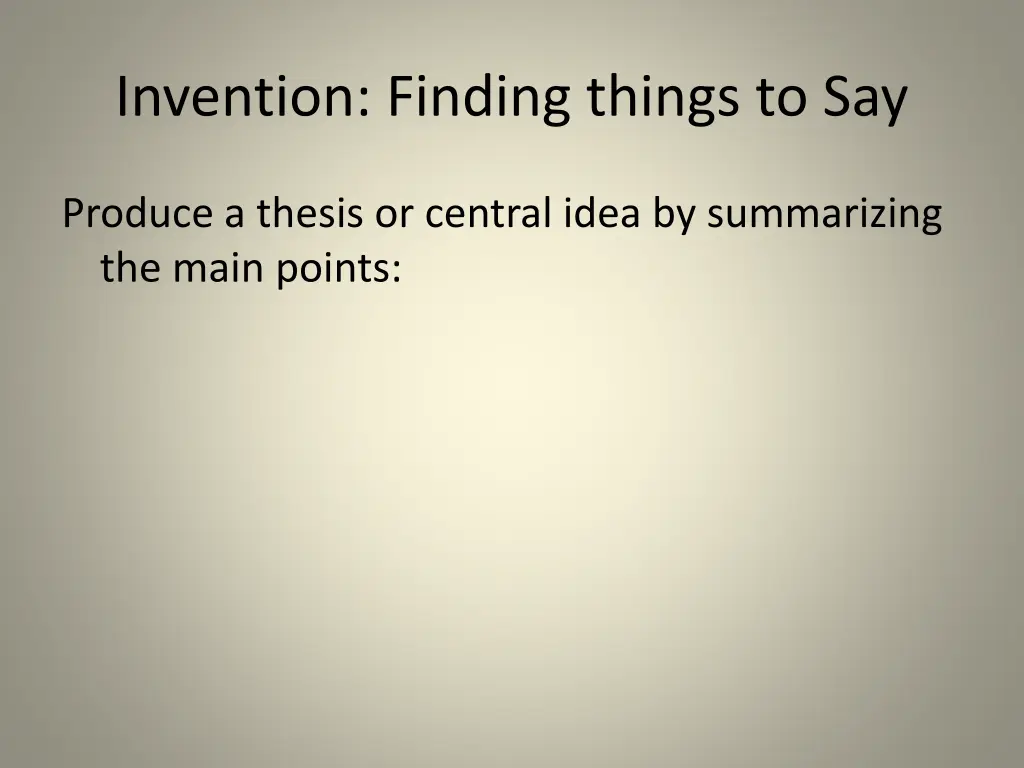 Invention: Finding things to Say

Produce a thesis or central idea by summarizing the main points: